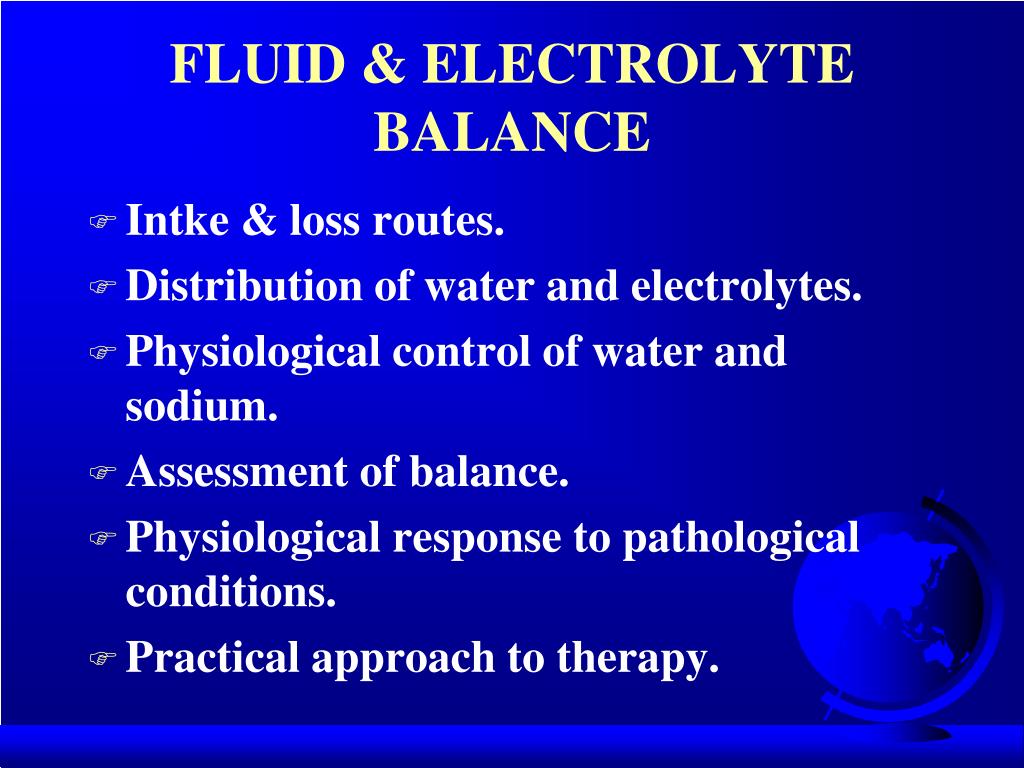 FLUID & ELECTROLYTE BALANCE

Intke & loss routes.

Distribution of water and electrolytes.

Physiological control of water and sodium.

Assessment of balance.

Physiological response to pathological conditions.

Practical approach to therapy.